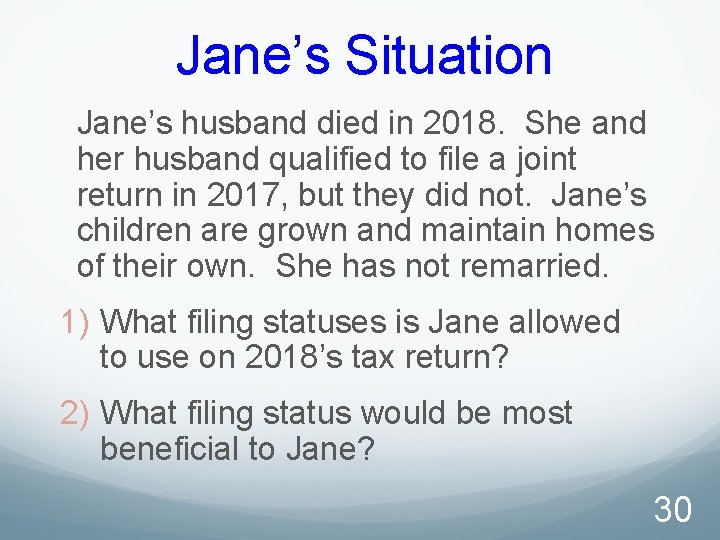 Jane’s Situation

Jane’s husband died in 2018. She and her husband qualified to file a joint return in 2017, but they did not. Jane’s children are grown and maintain homes of their own. She has not remarried.

1) What filing statuses is Jane allowed to use on 2018’s tax return?

2) What filing status would be most beneficial to Jane?

30